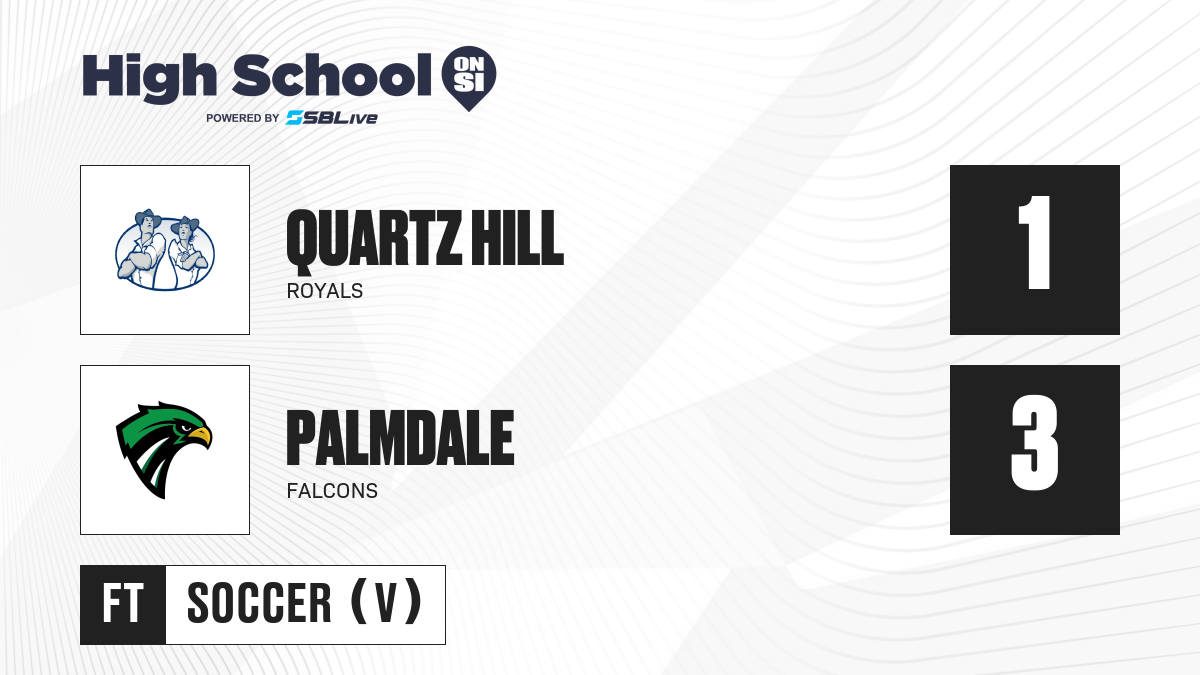 High School ON SI
POWERED BY SBLive

QUARTZ HILL
ROYALS

1

PALMDALE
FALCONS

3

FT SOCCER (V)